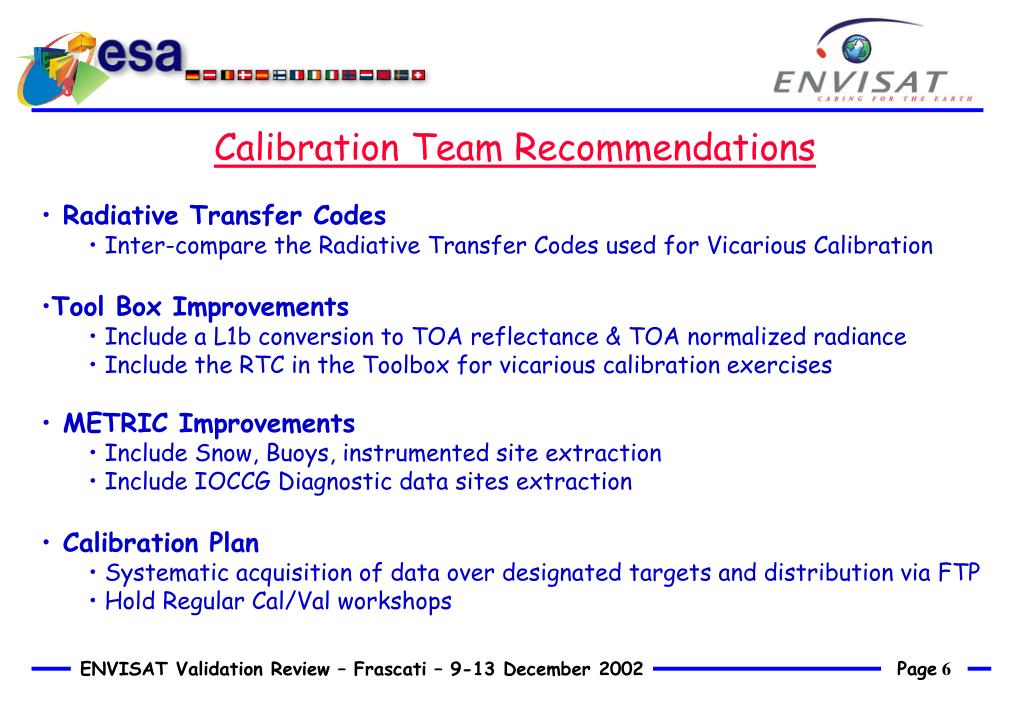 esa

ENVISAT
CARING FOR THE EARTH

Calibration Team Recommendations

• Radiative Transfer Codes
• Inter-compare the Radiative Transfer Codes used for Vicarious Calibration

•Tool Box Improvements
• Include a L1b conversion to TOA reflectance & TOA normalized radiance
• Include the RTC in the Toolbox for vicarious calibration exercises

• METRIC Improvements
• Include Snow, Buoys, instrumented site extraction
• Include IOCCG Diagnostic data sites extraction

• Calibration Plan
• Systematic acquisition of data over designated targets and distribution via FTP
• Hold Regular Cal/Val workshops

ENVISAT Validation Review – Frascati – 9-13 December 2002

Page 6